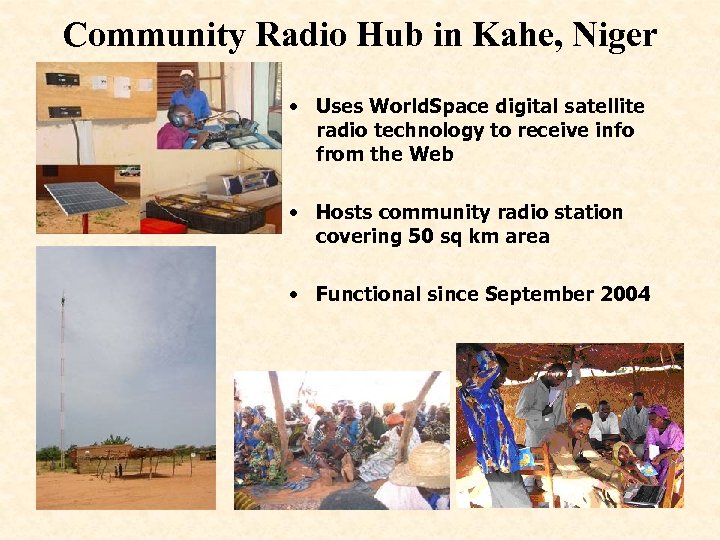 Community Radio Hub in Kahe, Niger

• Uses WorldSpace digital satellite radio technology to receive info from the Web

• Hosts community radio station covering 50 sq km area

• Functional since September 2004